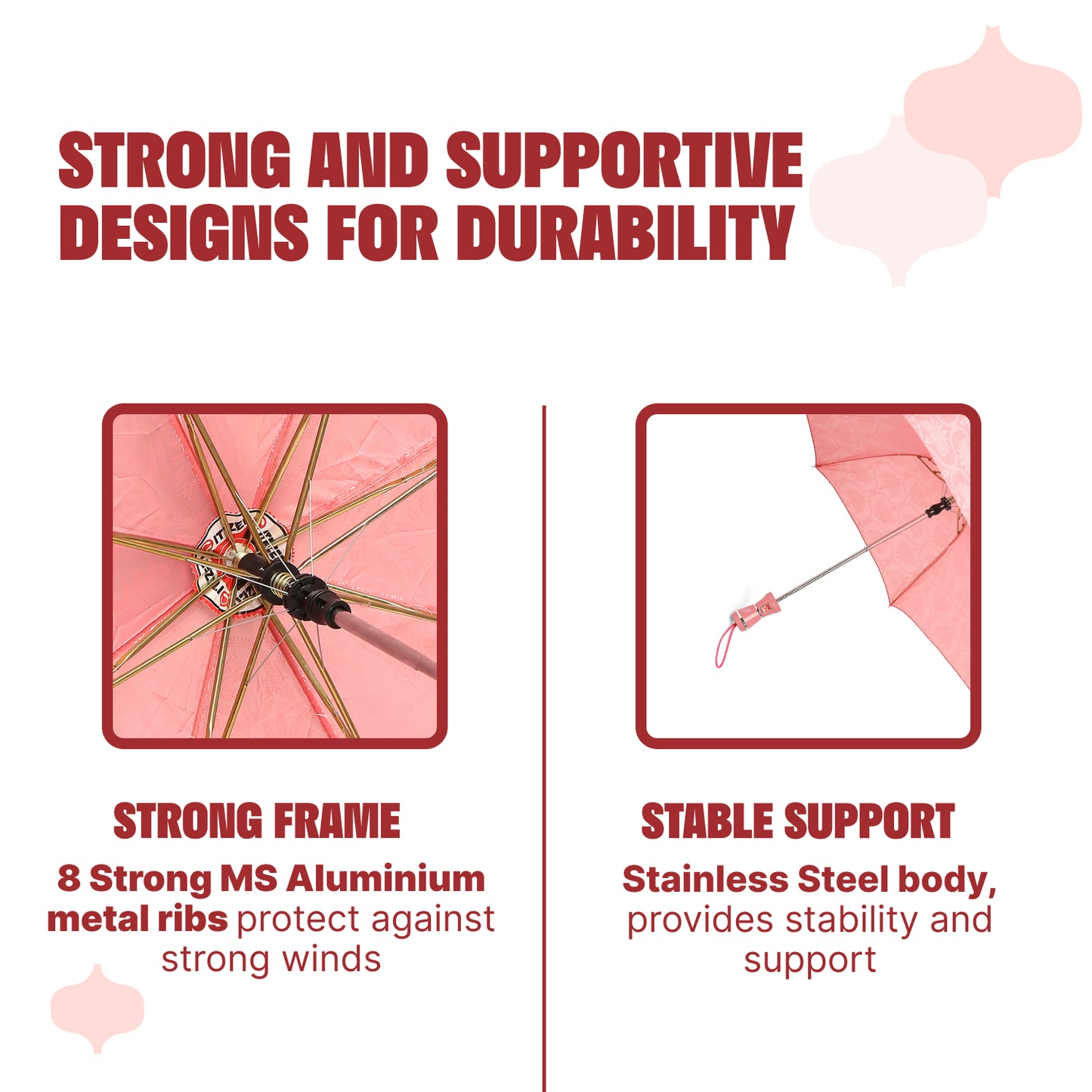 STRONG AND SUPPORTIVE DESIGNS FOR DURABILITY

STRONG FRAME

8 Strong MS Aluminium metal ribs protect against strong winds

STABLE SUPPORT

Stainless Steel body, provides stability and support